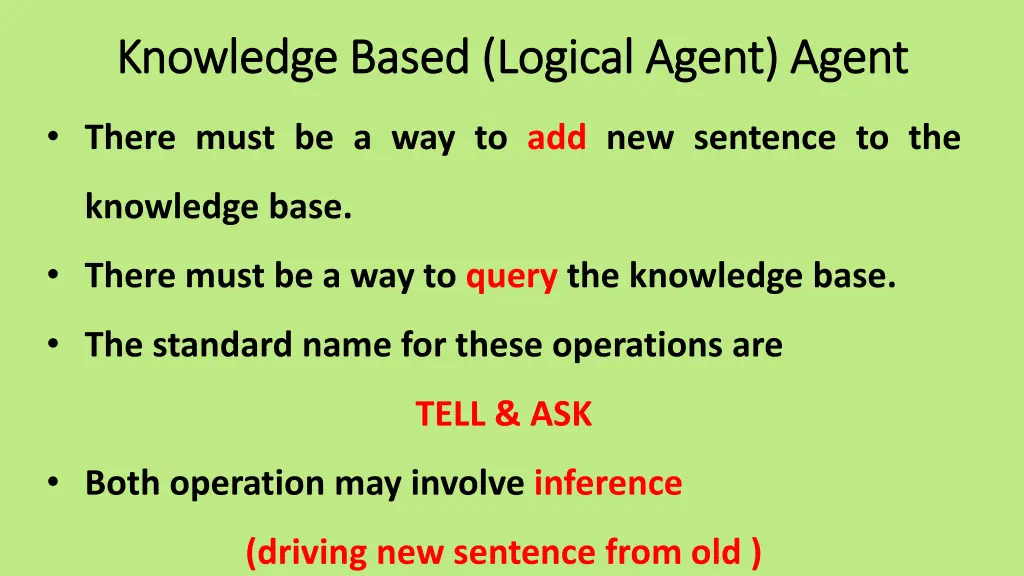 Knowledge Based (Logical Agent) Agent

• There must be a way to add new sentence to the knowledge base.

• There must be a way to query the knowledge base.

• The standard name for these operations are

TELL & ASK

• Both operation may involve inference

(driving new sentence from old )